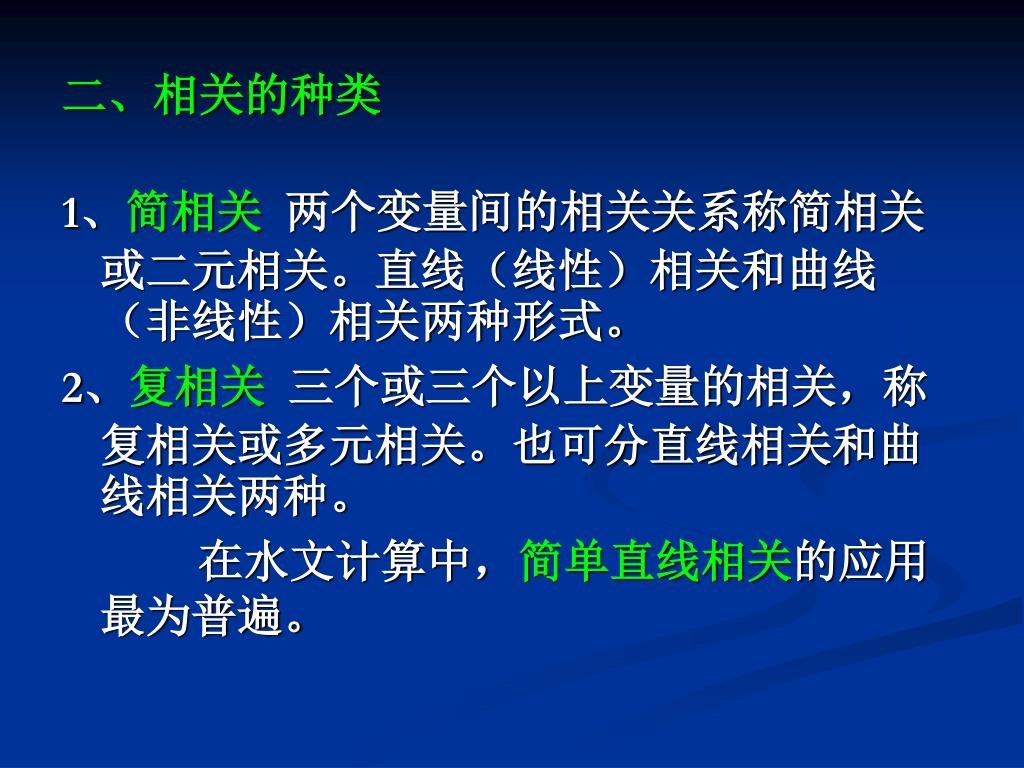 二、相关的种类

1、简相关 两个变量间的相关关系称简相关或二元相关。直线（线性）相关和曲线（非线性）相关两种形式。

2、复相关 三个或三个以上变量的相关，称复相关或多元相关。也可分直线相关和曲线相关两种。

在水文计算中，简单直线相关的应用最为普遍。